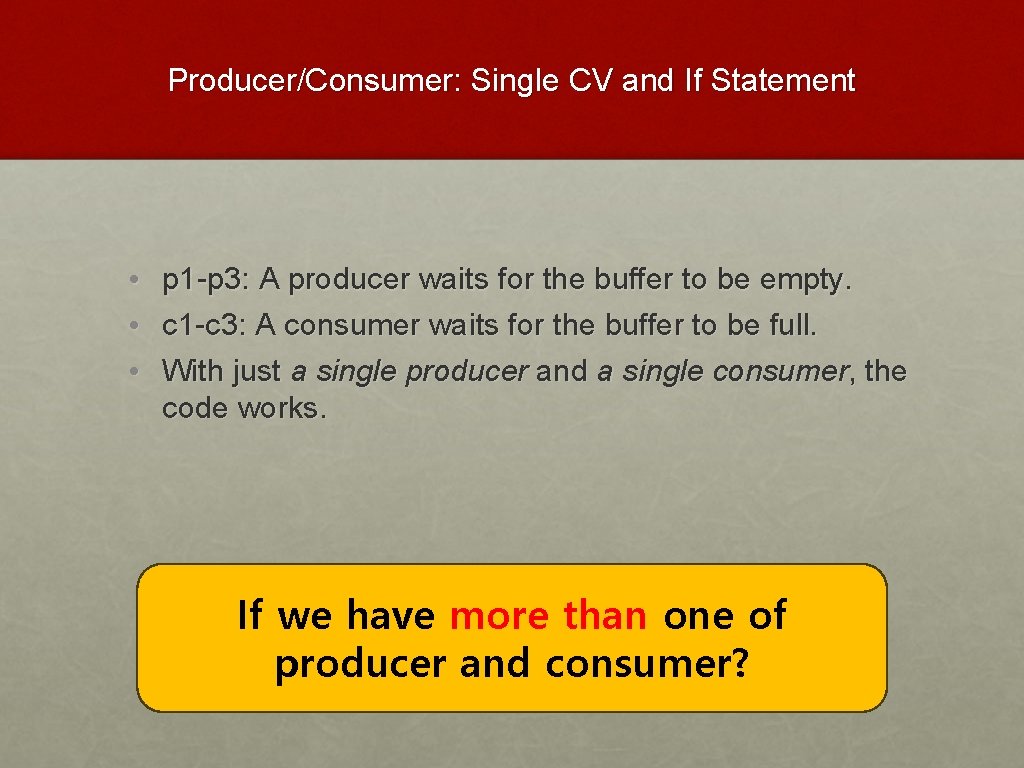 Producer/Consumer: Single CV and If Statement

• p1-p3: A producer waits for the buffer to be empty.
• c1-c3: A consumer waits for the buffer to be full.
• With just a single producer and a single consumer, the code works.

If we have more than one of producer and consumer?